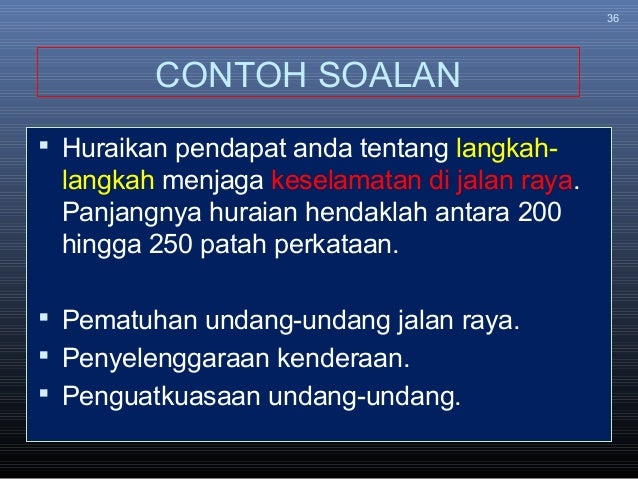 36

CONTOH SOALAN

▪ Huraikan pendapat anda tentang langkah-langkah menjaga keselamatan di jalan raya. Panjangnya huraian hendaklah antara 200 hingga 250 patah perkataan.

▪ Pematuhan undang-undang jalan raya.
▪ Penyelenggaraan kenderaan.
▪ Penguatkuasaan undang-undang.